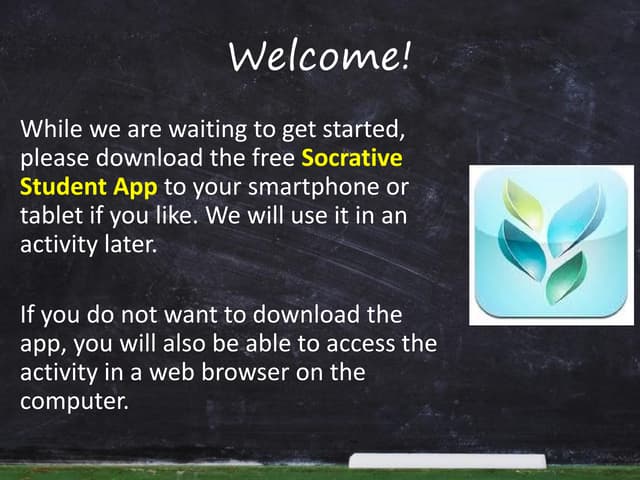 Welcome!

While we are waiting to get started, please download the free Socrative Student App to your smartphone or tablet if you like. We will use it in an activity later.

If you do not want to download the app, you will also be able to access the activity in a web browser on the computer.